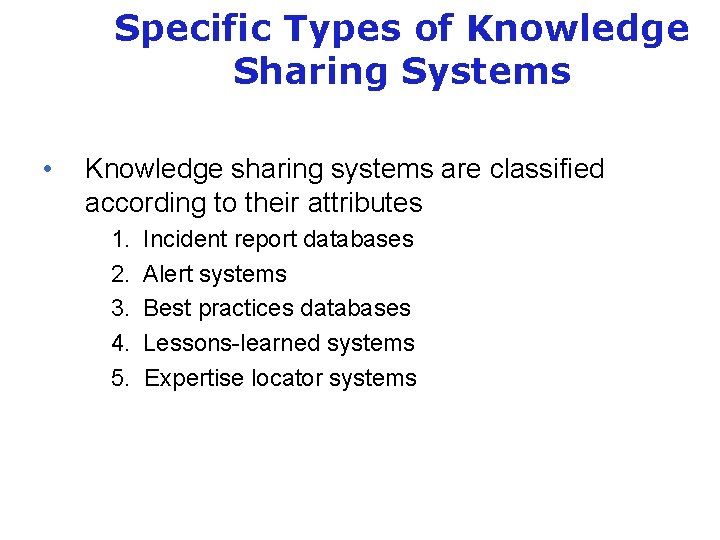 Specific Types of Knowledge Sharing Systems

• Knowledge sharing systems are classified according to their attributes

1. Incident report databases
2. Alert systems
3. Best practices databases
4. Lessons-learned systems
5. Expertise locator systems